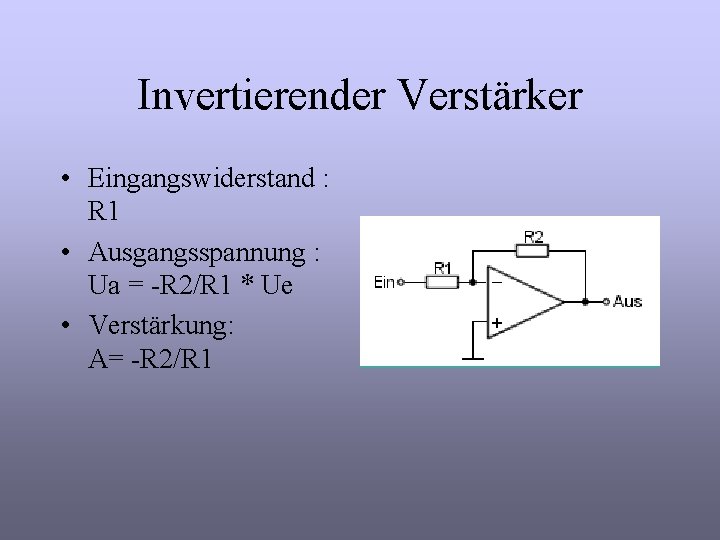 Invertierender Verstärker

• Eingangswiderstand : R1

• Ausgangsspannung : Ua = -R2/R1 * Ue

• Verstärkung: A= -R2/R1

R2
R1
Ein
−
+
Aus